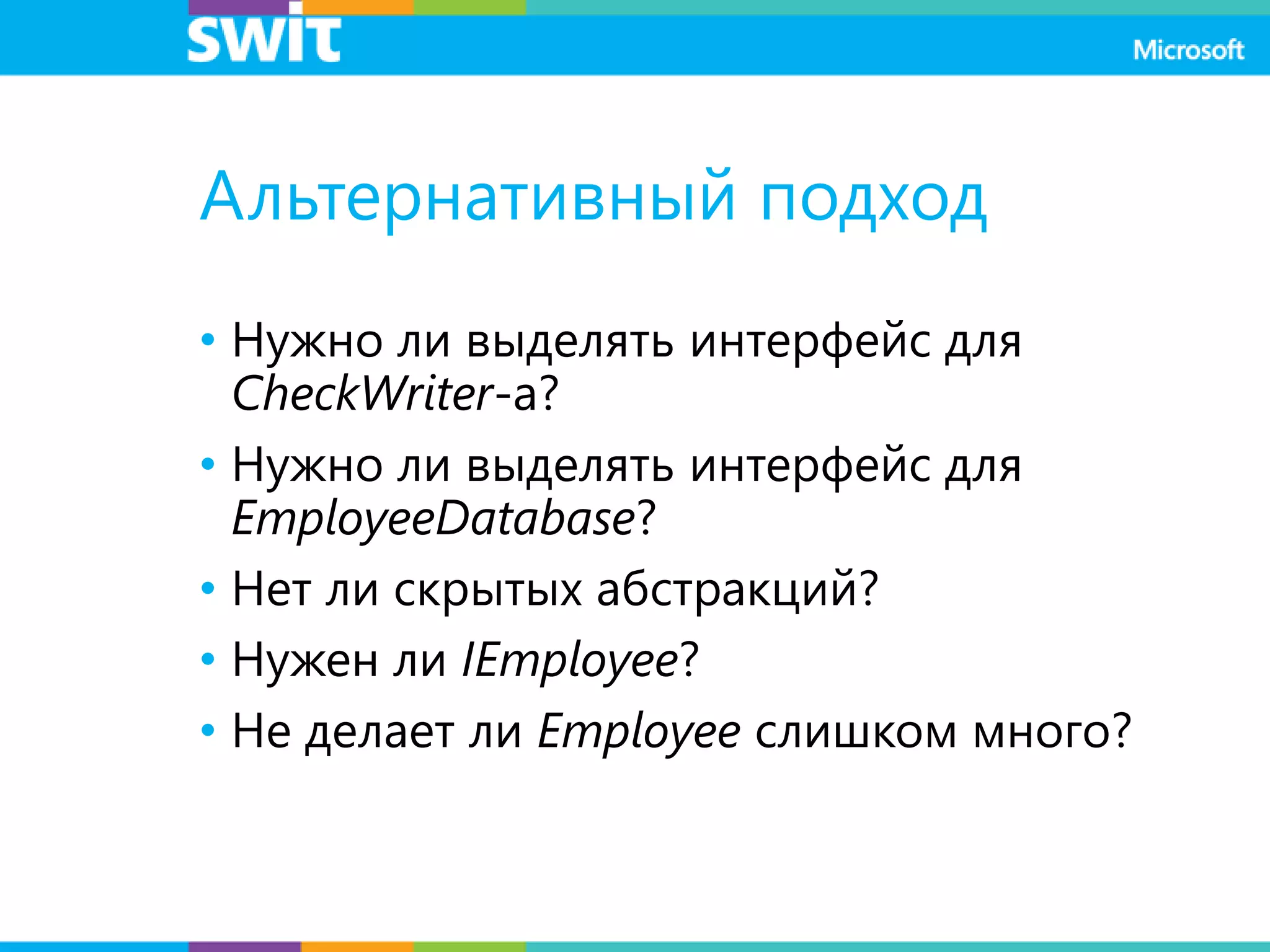 swit

Microsoft

Альтернативный подход

• Нужно ли выделять интерфейс для CheckWriter-а?
• Нужно ли выделять интерфейс для EmployeeDatabase?
• Нет ли скрытых абстракций?
• Нужен ли IEmployee?
• Не делает ли Employee слишком много?